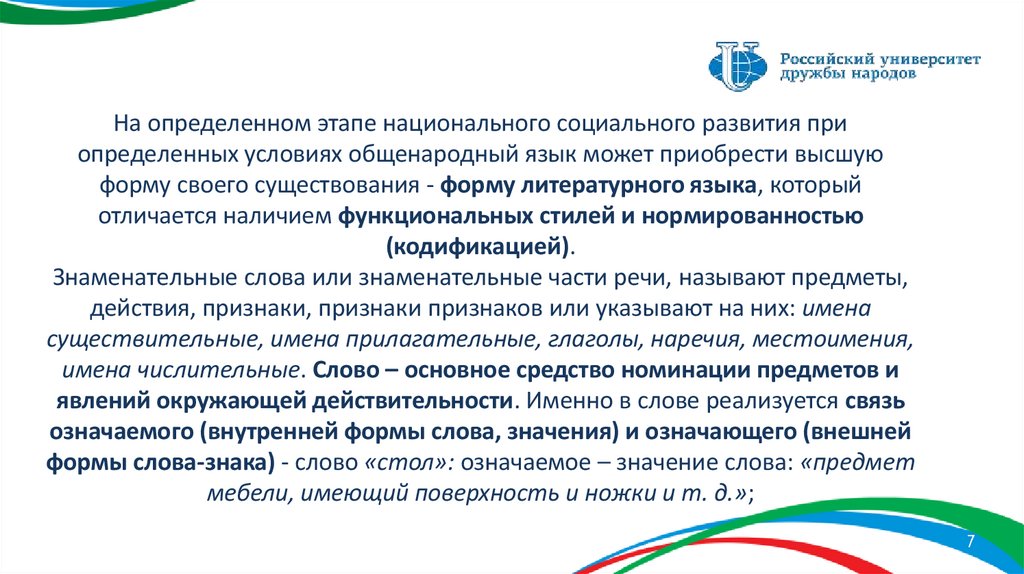 Российский университет дружбы народов

На определенном этапе национального социального развития при определенных условиях общенародный язык может приобрести высшую форму своего существования - форму литературного языка, который отличается наличием функциональных стилей и нормированностью (кодификацией).
Знаменательные слова или знаменательные части речи, называют предметы, действия, признаки, признаки признаков или указывают на них: имена существительные, имена прилагательные, глаголы, наречия, местоимения, имена числительные. Слово – основное средство номинации предметов и явлений окружающей действительности. Именно в слове реализуется связь означаемого (внутренней формы слова, значения) и означающего (внешней формы слова-знака) - слово «стол»: означаемое – значение слова: «предмет мебели, имеющий поверхность и ножки и т. д.»;

7